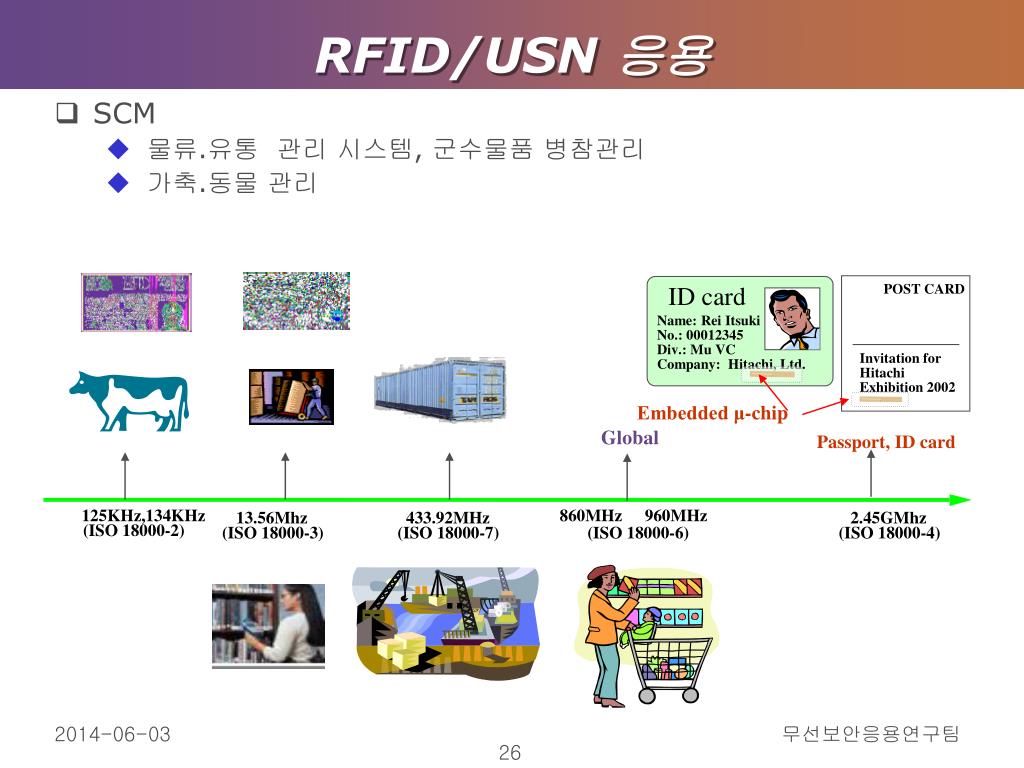 RFID/USN 응용

SCM

물류.유통 관리 시스템, 군수물품 병참관리

가축.동물 관리

ID card
Name: Rei Itsuki
No.: 00012345
Div.: Mu VC
Company: Hitachi, Ltd.

POST CARD

Invitation for Hitachi Exhibition 2002

Embedded μ-chip

Global

Passport, ID card

125KHz,134KHz (ISO 18000-2)

13.56Mhz (ISO 18000-3)

433.92MHz (ISO 18000-7)

860MHz 960MHz (ISO 18000-6)

2.45GMhz (ISO 18000-4)

2014-06-03

26

무선보안응용연구팀